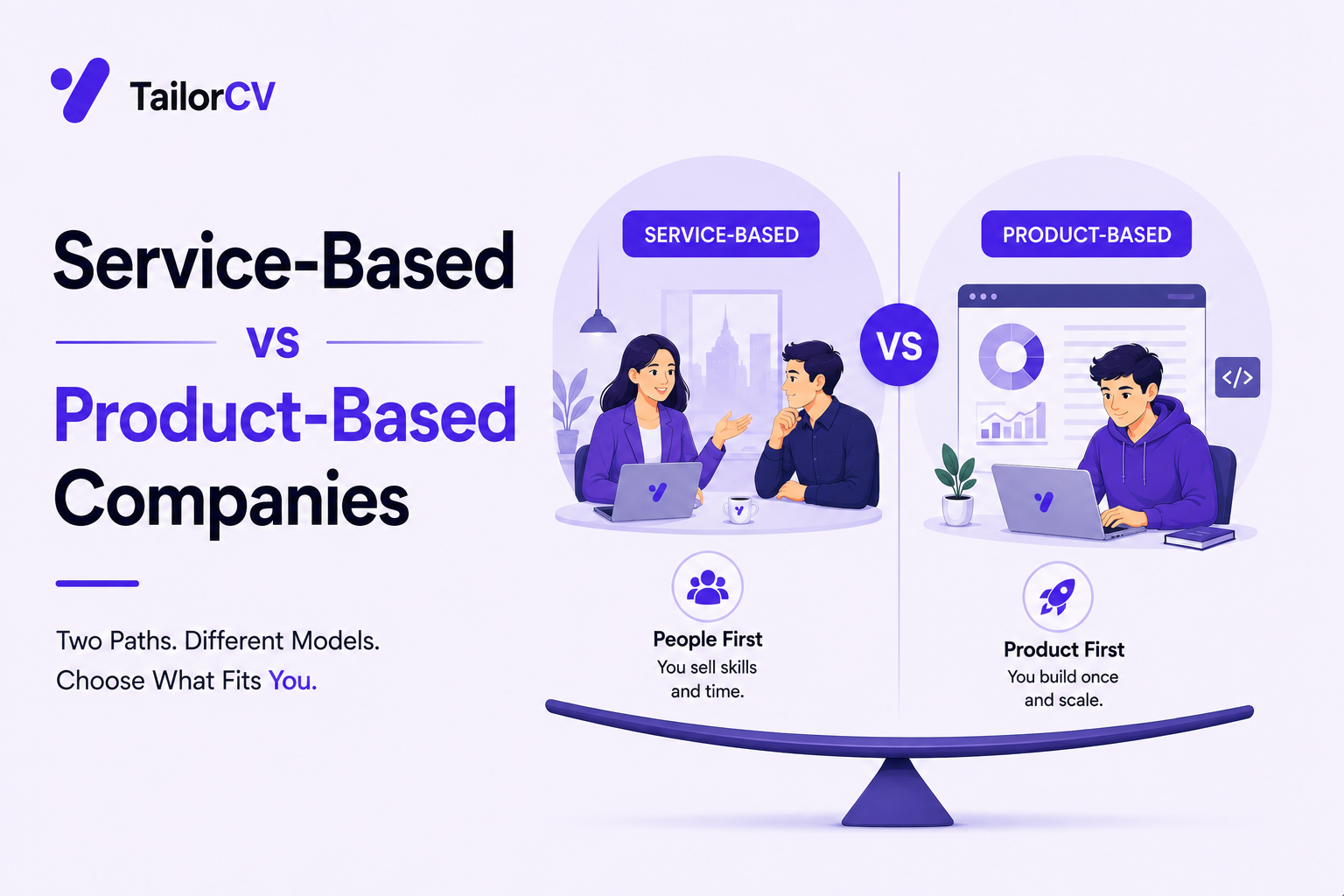 TailorCV

Service-Based
vs
Product-Based
Companies

Two Paths. Different Models.
Choose What Fits You.

SERVICE-BASED

VS

PRODUCT-BASED

</>

People First
You sell skills and time.

Product First
You build once and scale.